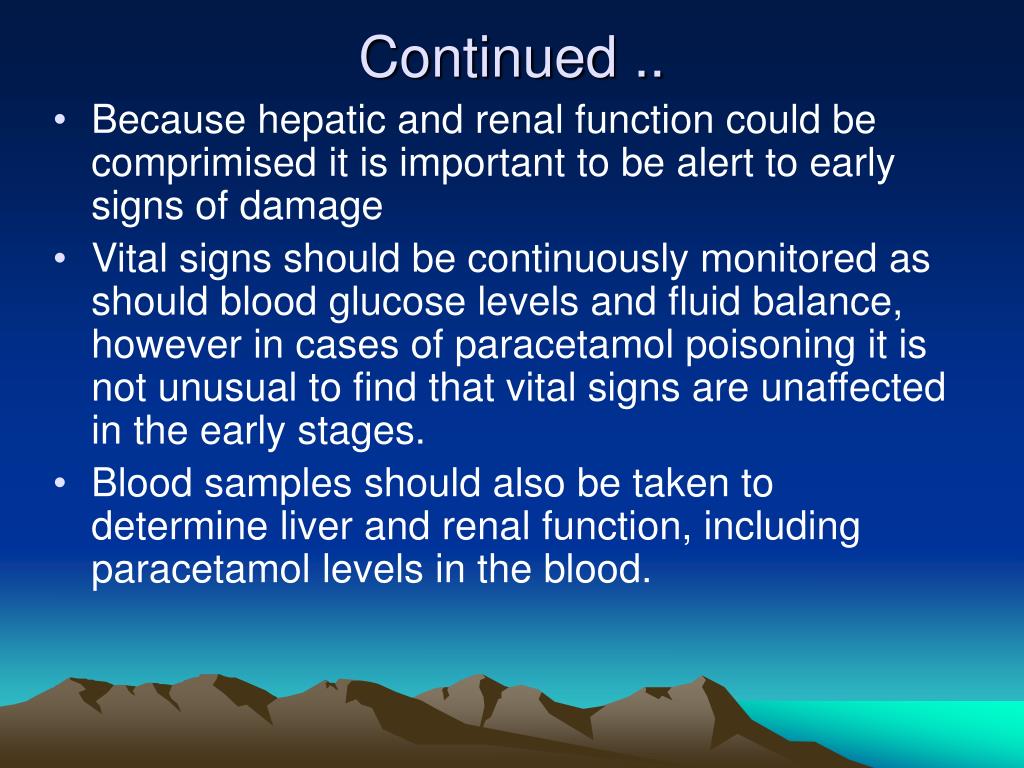 Continued ..

• Because hepatic and renal function could be comprimised it is important to be alert to early signs of damage
• Vital signs should be continuously monitored as should blood glucose levels and fluid balance, however in cases of paracetamol poisoning it is not unusual to find that vital signs are unaffected in the early stages.
• Blood samples should also be taken to determine liver and renal function, including paracetamol levels in the blood.